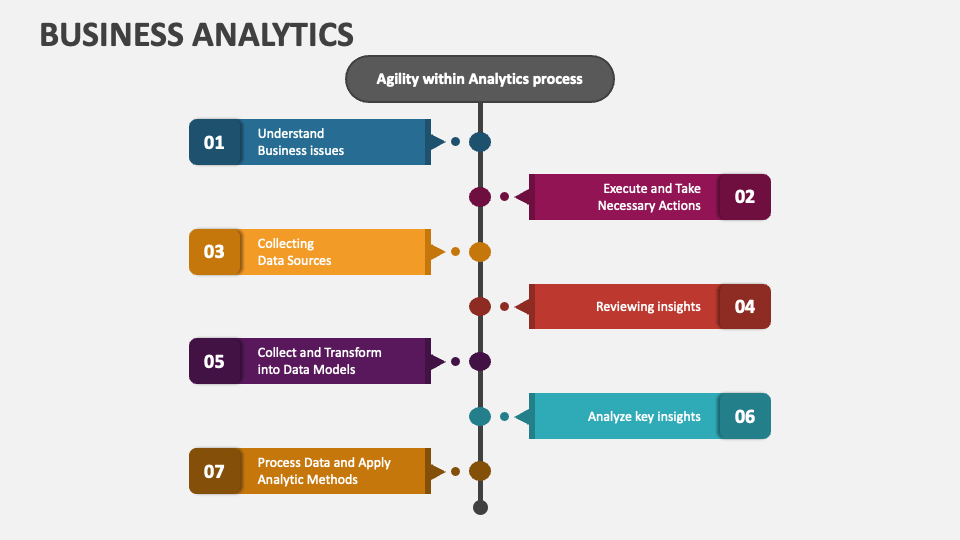 BUSINESS ANALYTICS

Agility within Analytics process

01 Understand Business issues

Execute and Take Necessary Actions 02

03 Collecting Data Sources

Reviewing insights 04

05 Collect and Transform into Data Models

Analyze key insights 06

07 Process Data and Apply Analytic Methods